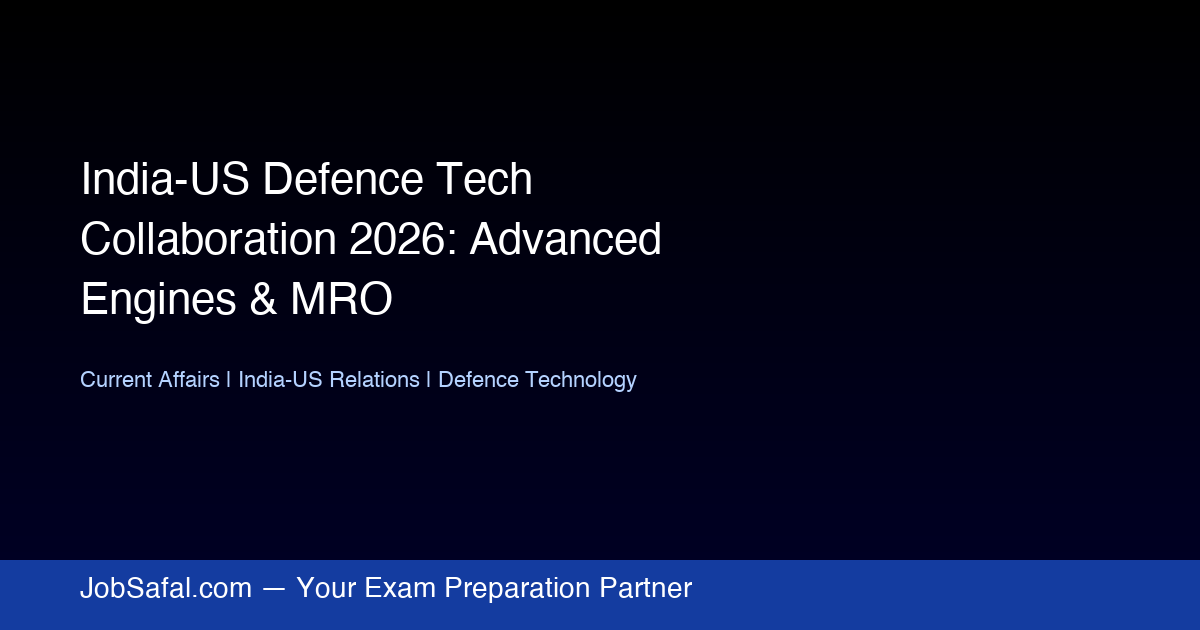 India-US Defence Tech Collaboration 2026: Advanced Engines & MRO

Current Affairs | India-US Relations | Defence Technology

JobSafal.com — Your Exam Preparation Partner